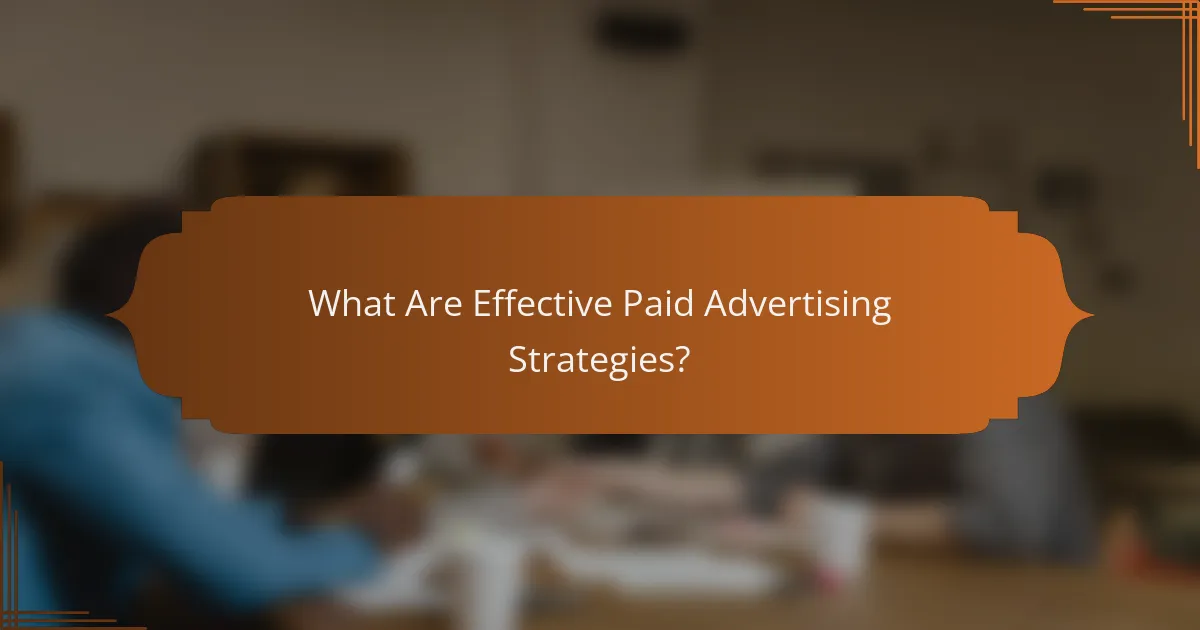 What Are Effective Paid Advertising Strategies?